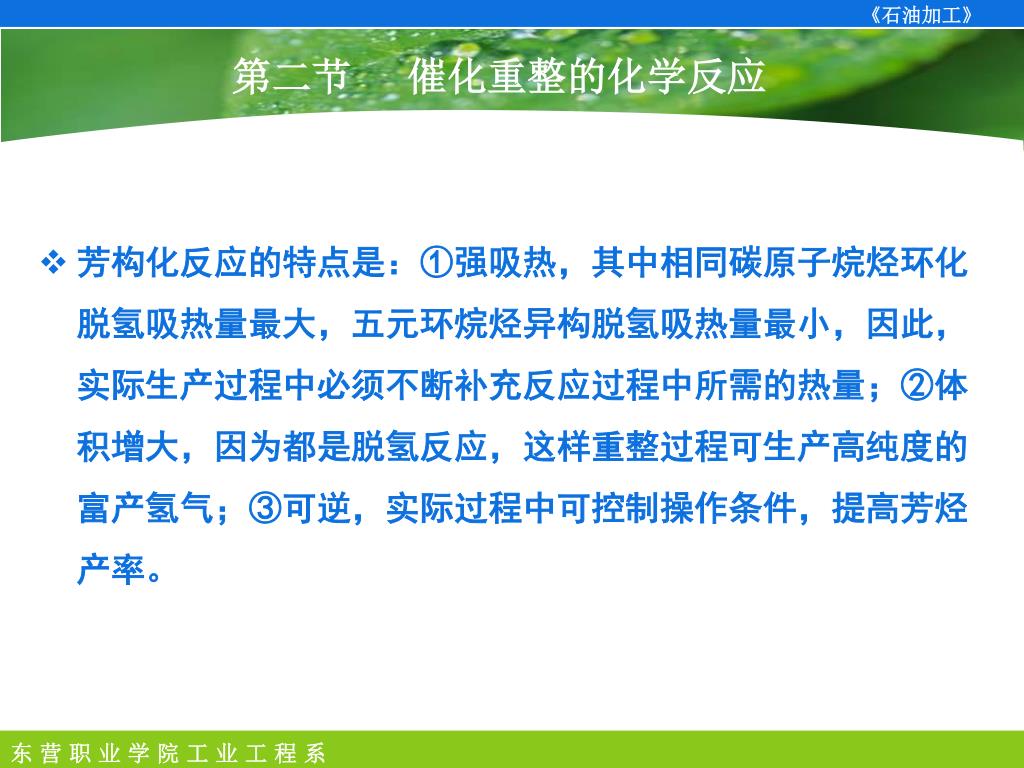 《石油加工》

第二节 催化重整的化学反应

❖ 芳构化反应的特点是：①强吸热，其中相同碳原子烷烃环化脱氢吸热量最大，五元环烷烃异构脱氢吸热量最小，因此，实际生产过程中必须不断补充反应过程中所需的热量；②体积增大，因为都是脱氢反应，这样重整过程可生产高纯度的富产氢气；③可逆，实际过程中可控制操作条件，提高芳烃产率。

东营职业学院工业工程系